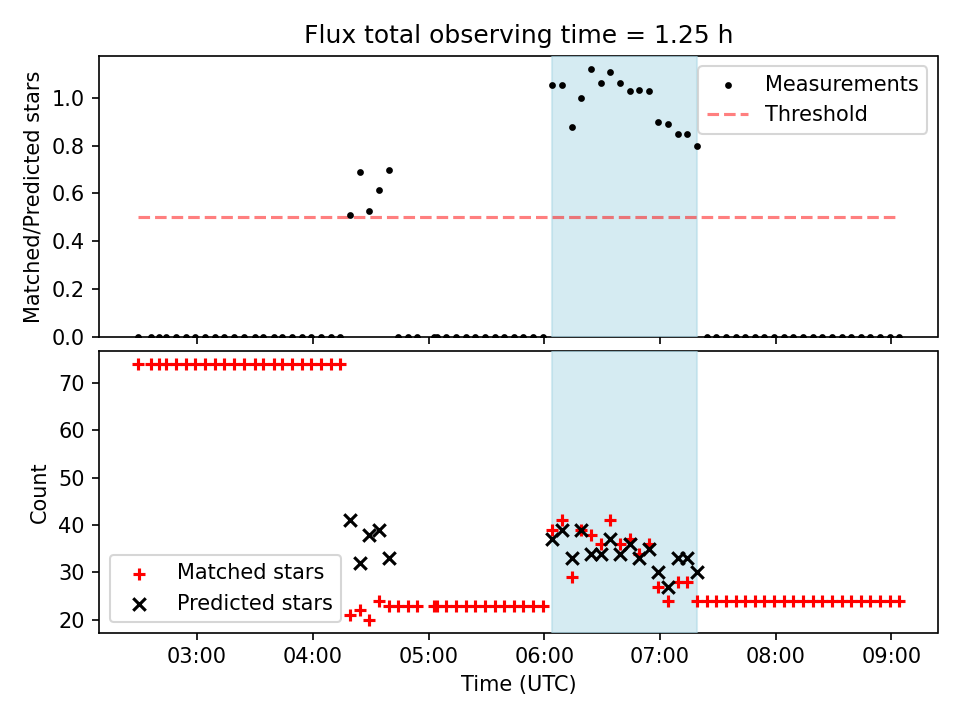 Flux total observing time = 1.25 h

Matched/Predicted stars

1.0
0.8
0.6
0.4
0.2
0.0

Measurements
Threshold

Count

70
60
50
40
30
20

Matched stars
Predicted stars

03:00
04:00
05:00
06:00
07:00
08:00
09:00

Time (UTC)